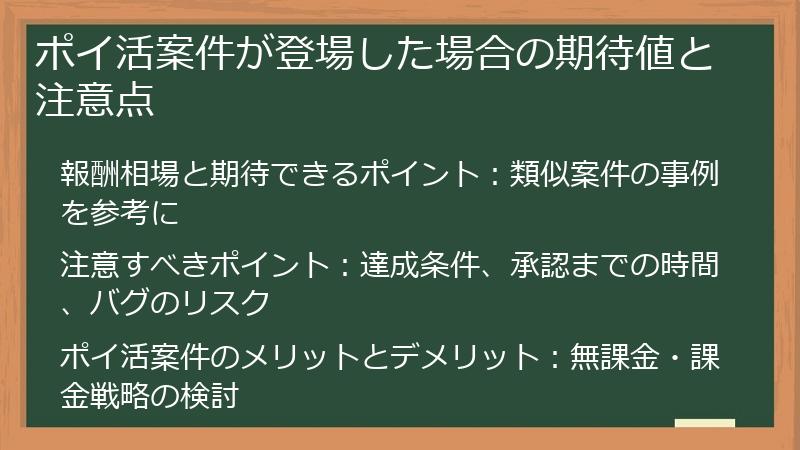 ポイ活案件が登場した場合の期待値と注意点

報酬相場と期待できるポイント：類似案件の事例を参考に

注意すべきポイント：達成条件、承認までの時間、バグのリスク

ポイ活案件のメリットとデメリット：無課金・課金戦略の検討